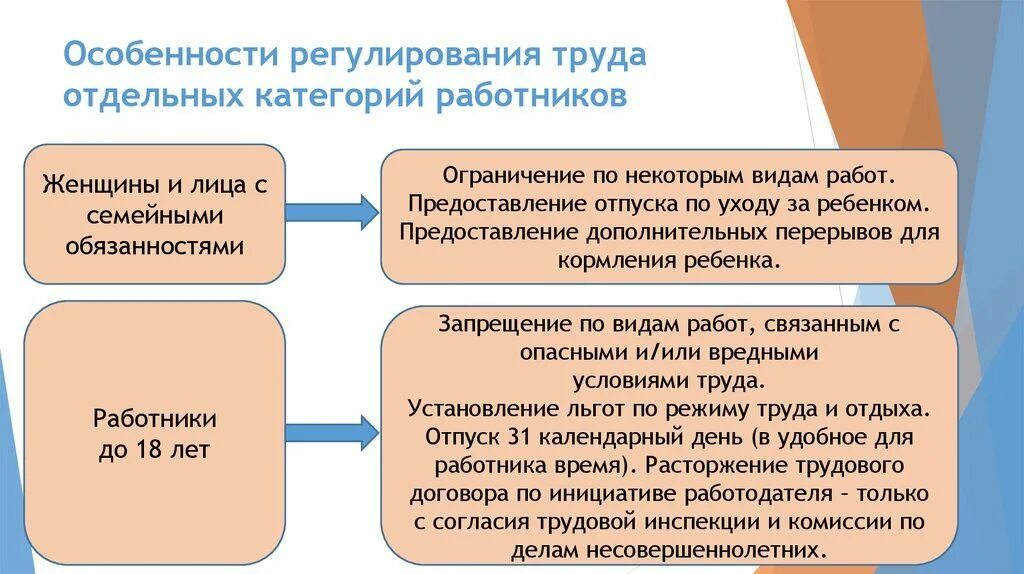 Особенности регулирования труда отдельных категорий работников

Женщины и лица с семейными обязанностями

Ограничение по некоторым видам работ. Предоставление отпуска по уходу за ребенком. Предоставление дополнительных перерывов для кормления ребенка.

Работники до 18 лет

Запрещение по видам работ, связанным с опасными и/или вредными условиями труда. Установление льгот по режиму труда и отдыха. Отпуск 31 календарный день (в удобное для работника время). Расторжение трудового договора по инициативе работодателя – только с согласия трудовой инспекции и комиссии по делам несовершеннолетних.